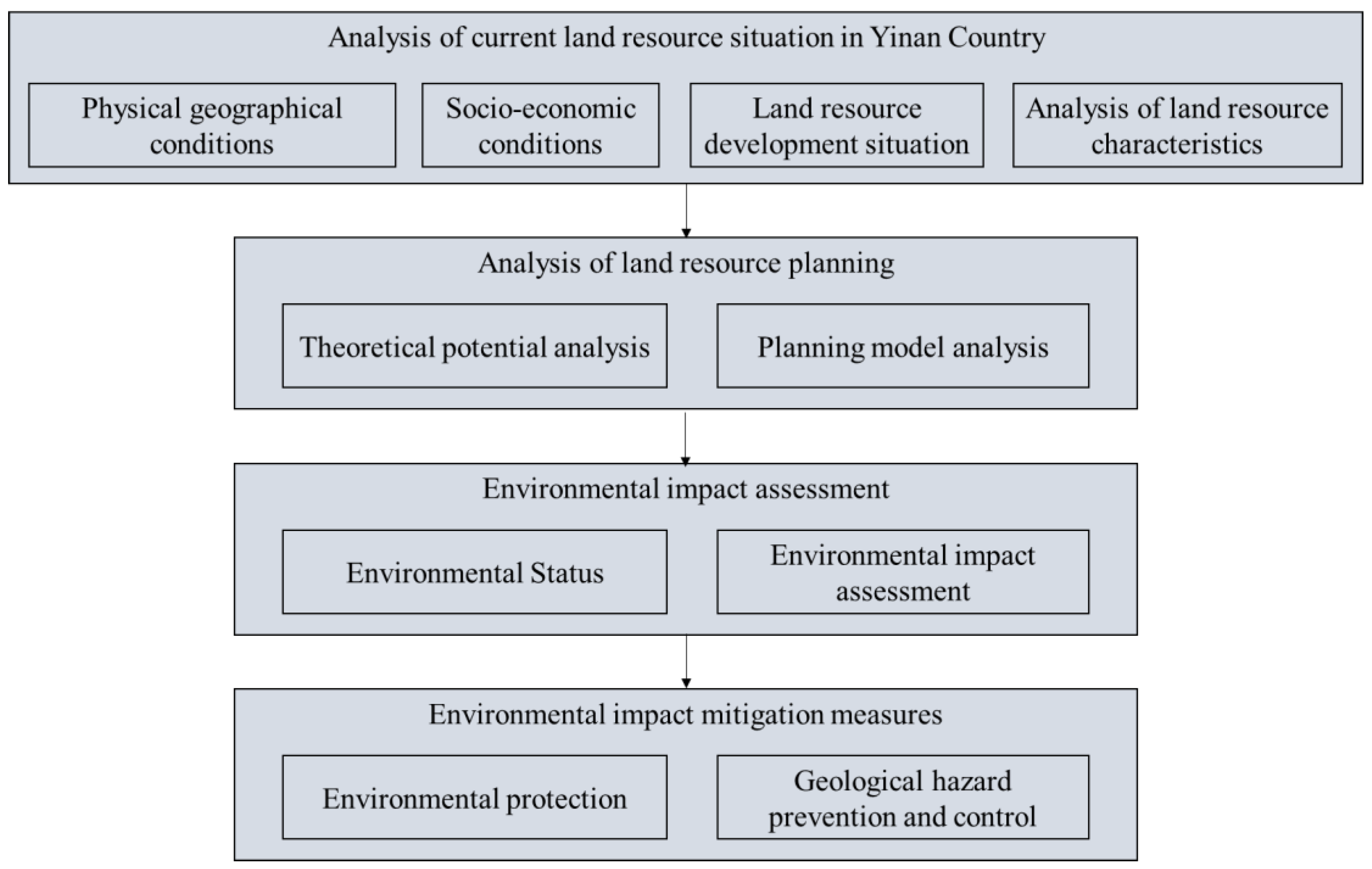 Analysis of current land resource situation in Yinan Country

Physical geographical conditions

Socio-economic conditions

Land resource development situation

Analysis of land resource characteristics

Analysis of land resource planning

Theoretical potential analysis

Planning model analysis

Environmental impact assessment

Environmental Status

Environmental impact assessment

Environmental impact mitigation measures

Environmental protection

Geological hazard prevention and control